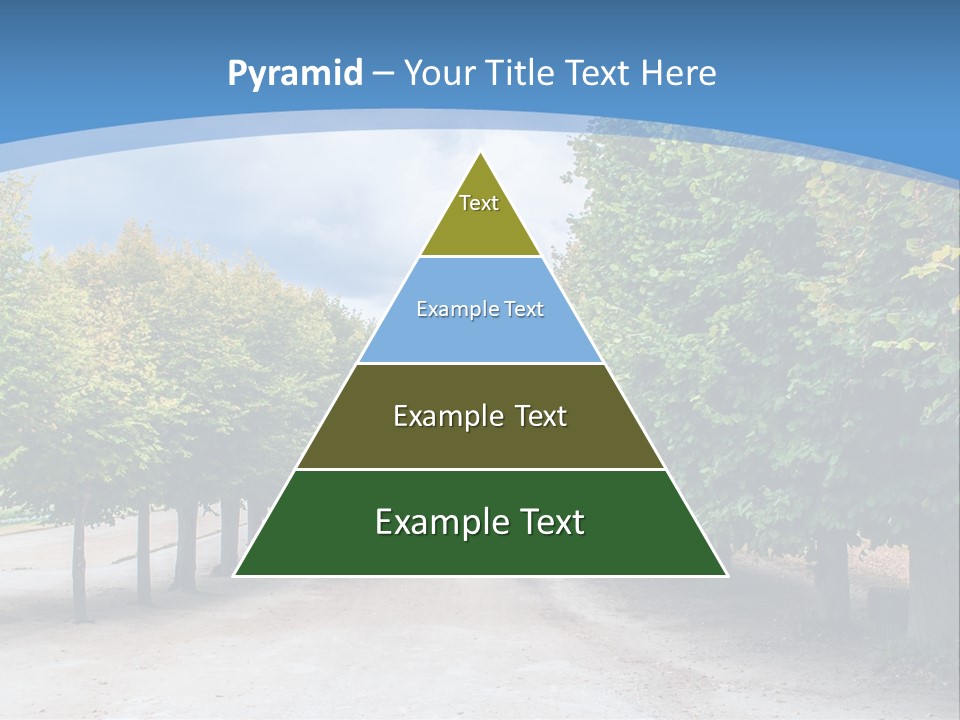 Pyramid – Your Title Text Here

Text

Example Text

Example Text

Example Text